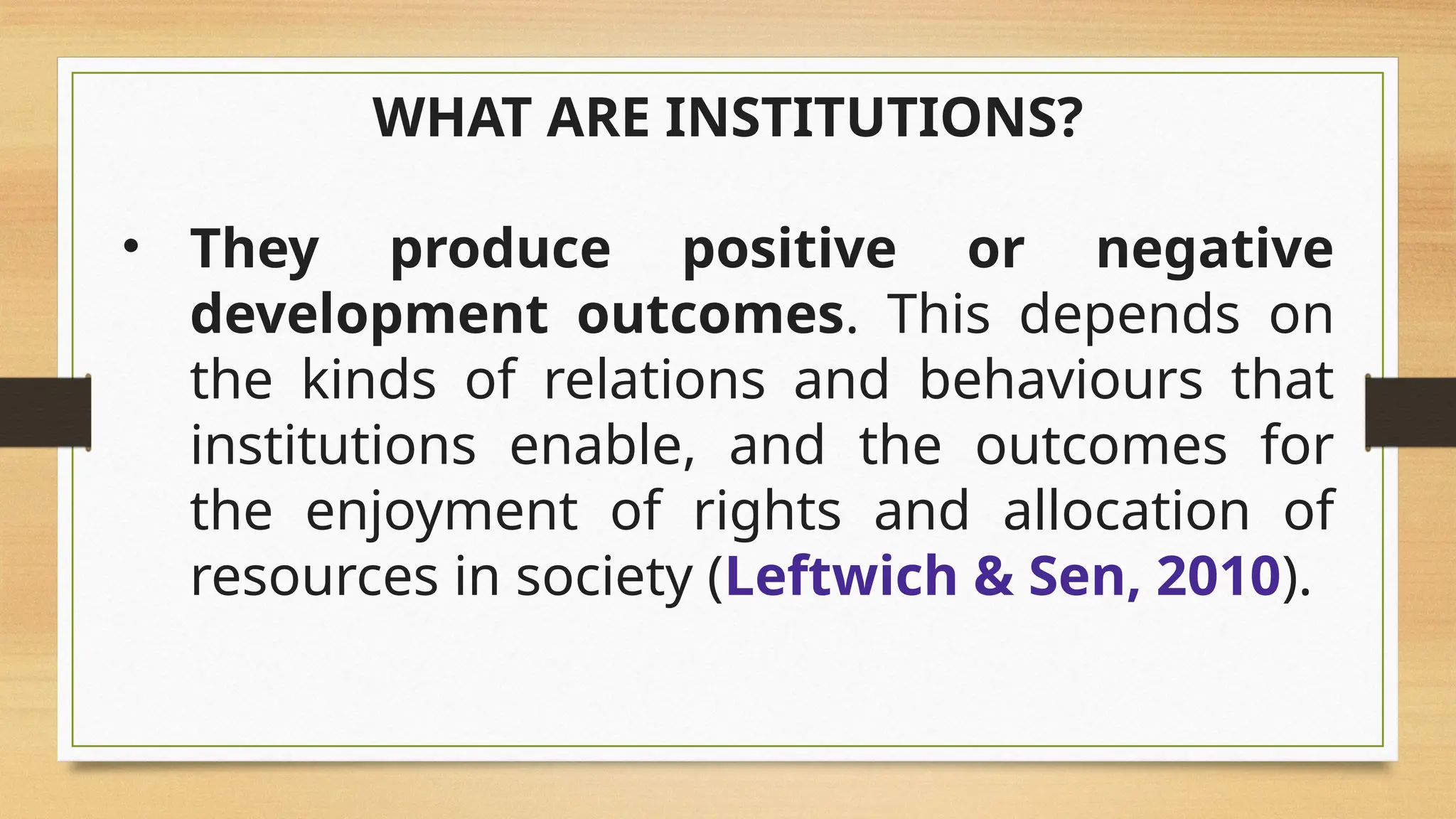 WHAT ARE INSTITUTIONS?

• They produce positive or negative development outcomes. This depends on the kinds of relations and behaviours that institutions enable, and the outcomes for the enjoyment of rights and allocation of resources in society (Leftwich & Sen, 2010).